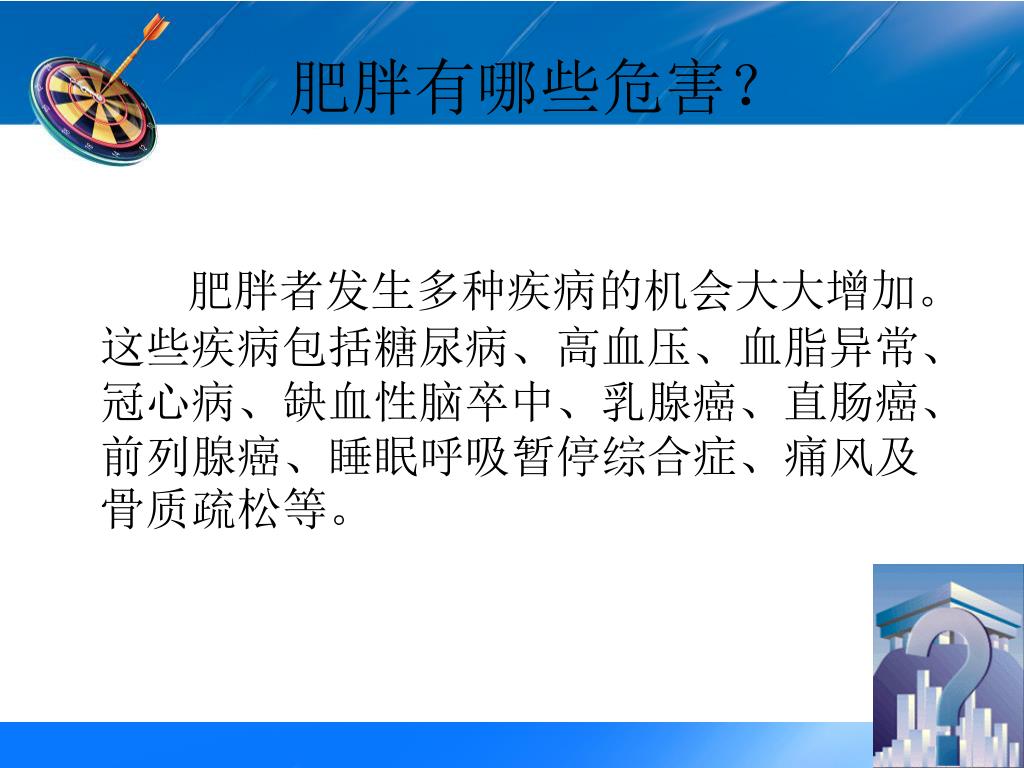 肥胖有哪些危害？

肥胖者发生多种疾病的机会大大增加。这些疾病包括糖尿病、高血压、血脂异常、冠心病、缺血性脑卒中、乳腺癌、直肠癌、前列腺癌、睡眠呼吸暂停综合症、痛风及骨质疏松等。